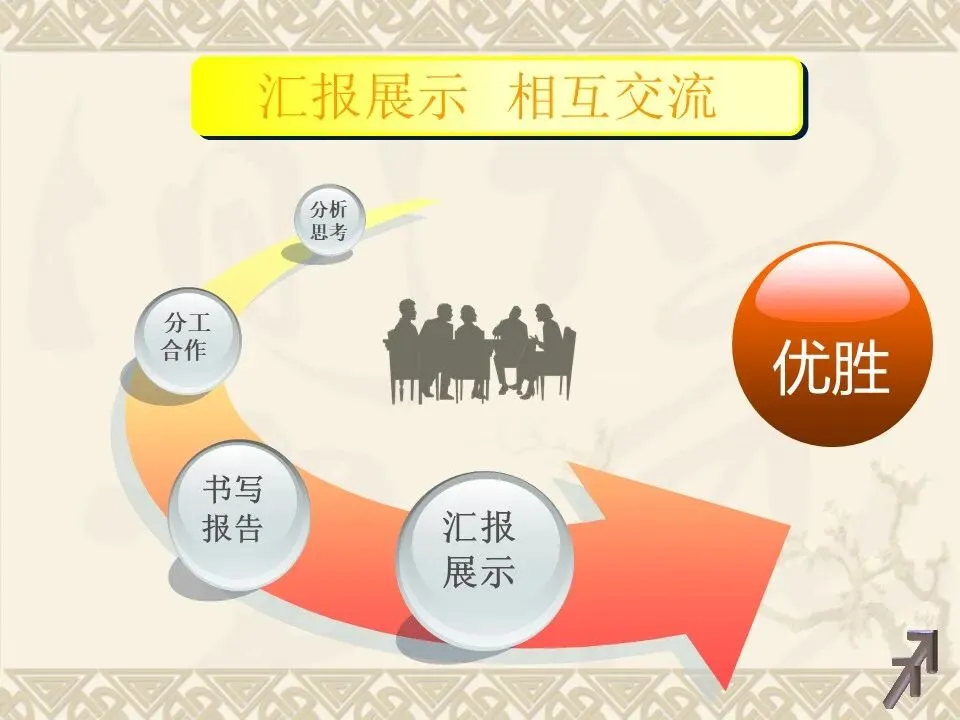 汇报展示　相互交流

分析思考

分工合作

书写报告

汇报展示

优胜